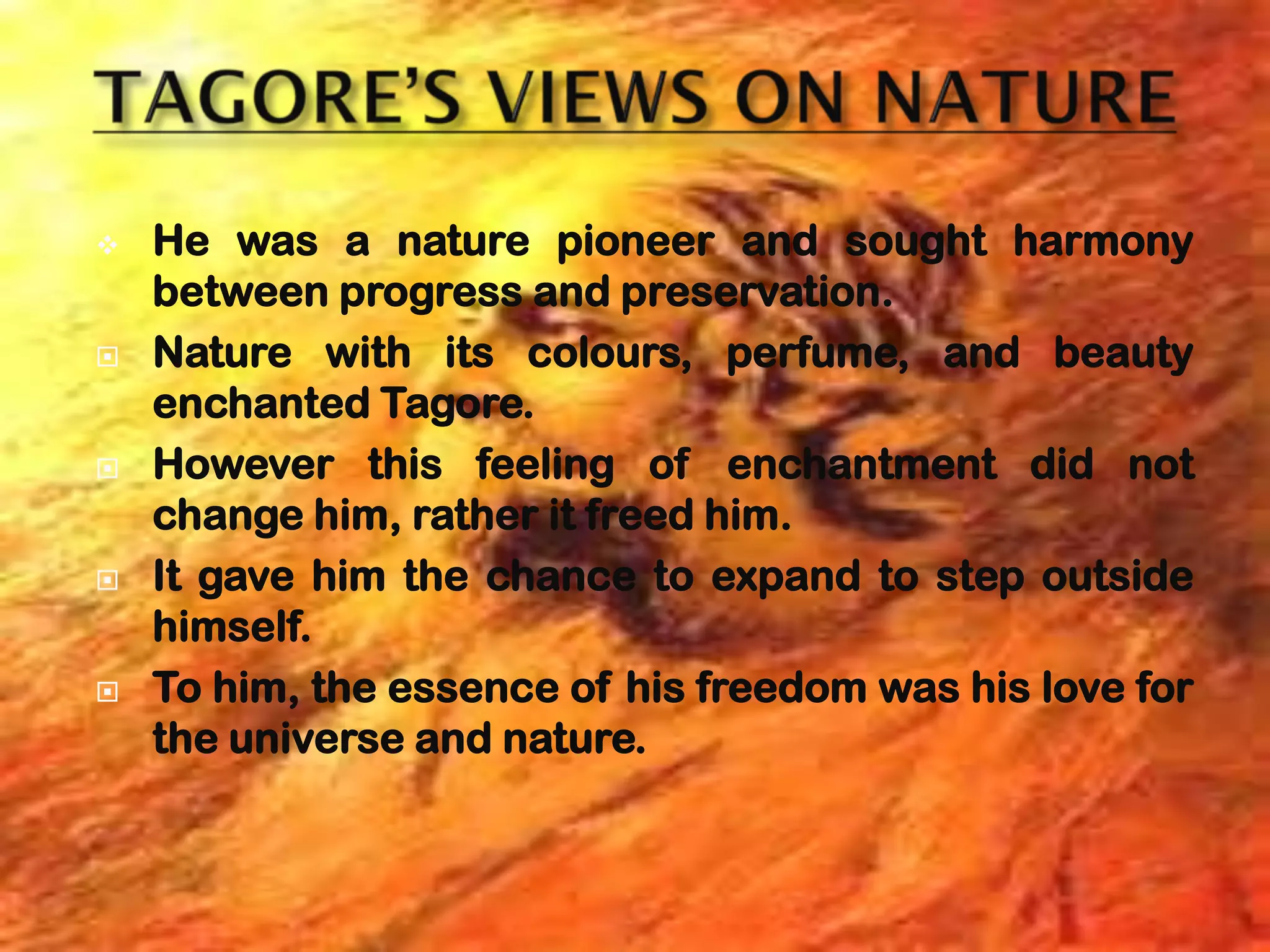 TAGORE'S VIEWS ON NATURE

He was a nature pioneer and sought harmony between progress and preservation.

Nature with its colours, perfume, and beauty enchanted Tagore.

However this feeling of enchantment did not change him, rather it freed him.

It gave him the chance to expand to step outside himself.

To him, the essence of his freedom was his love for the universe and nature.